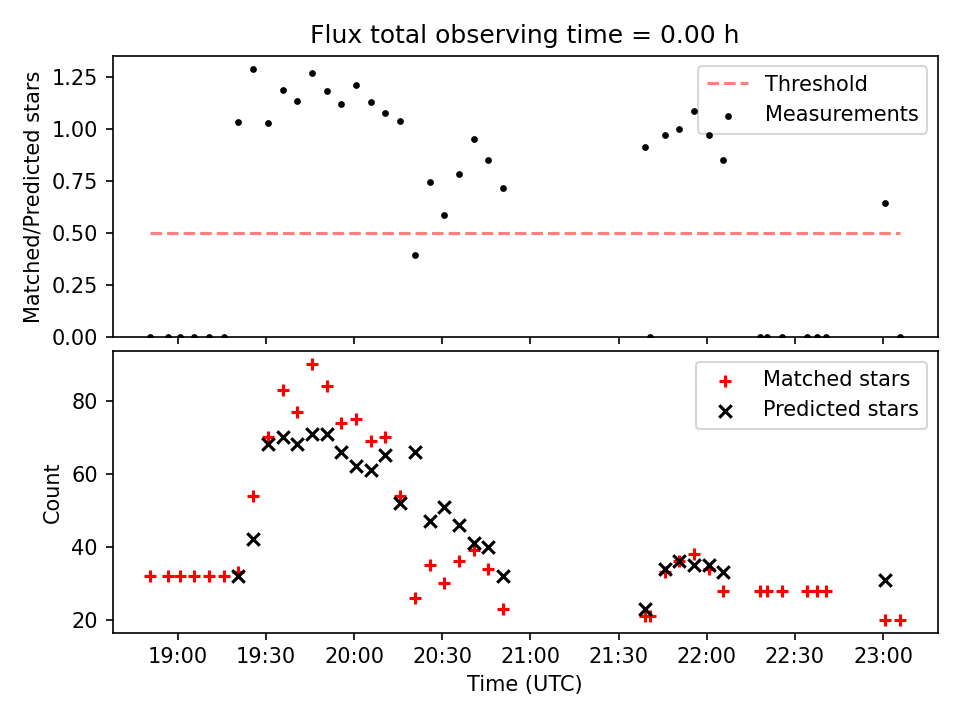 Flux total observing time = 0.00 h

Matched/Predicted stars

1.25
1.00
0.75
0.50
0.25
0.00

Threshold
Measurements

Count

80
60
40
20

Matched stars
Predicted stars

19:00
19:30
20:00
20:30
21:00
21:30
22:00
22:30
23:00

Time (UTC)